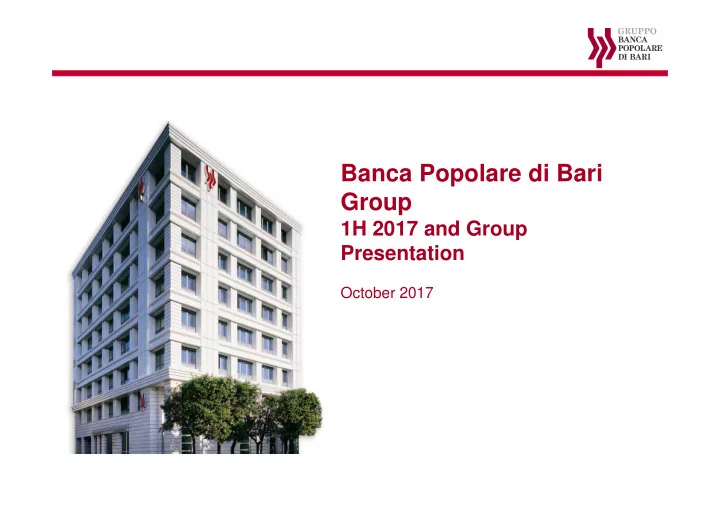 GRUPPO
BANCA
POPOLARE
DI BARI

Banca Popolare di Bari Group
1H 2017 and Group Presentation

October 2017